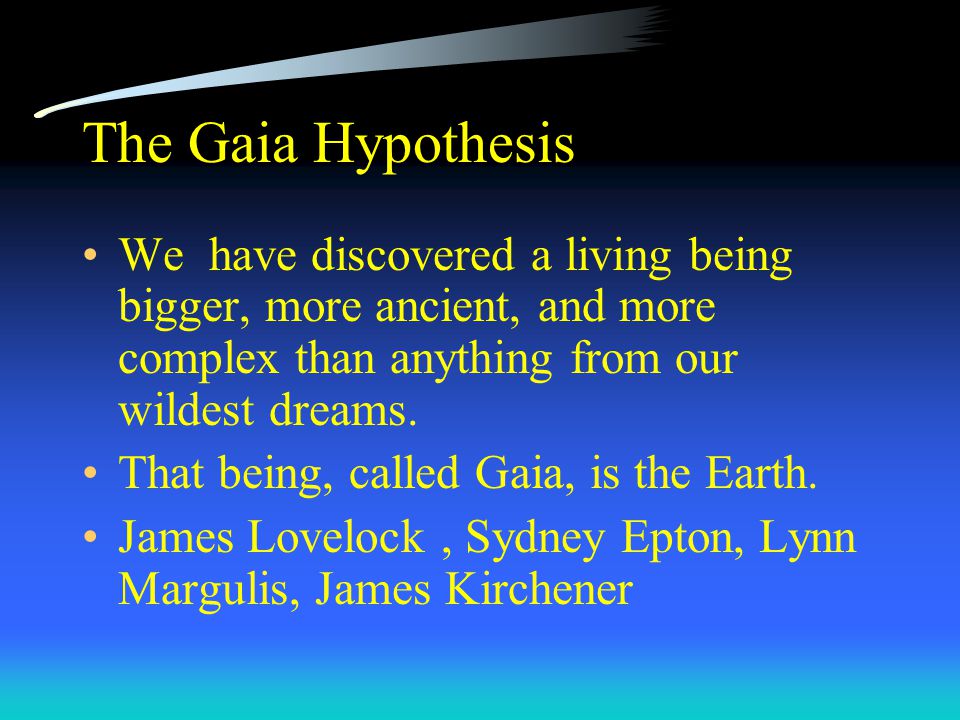 The Gaia Hypothesis

• We have discovered a living being bigger, more ancient, and more complex than anything from our wildest dreams.

• That being, called Gaia, is the Earth.

• James Lovelock , Sydney Epton, Lynn Margulis, James Kirchener